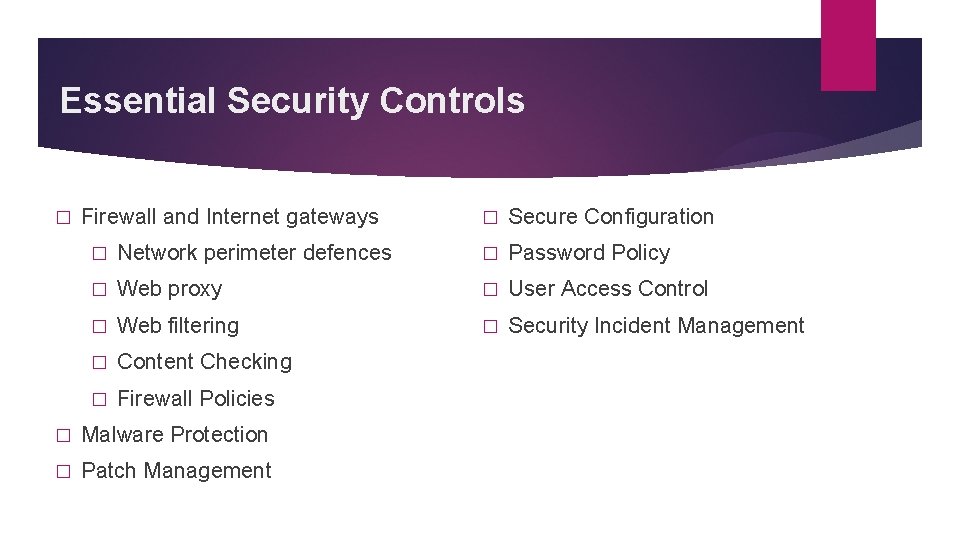 Essential Security Controls

□ Firewall and Internet gateways
□ Network perimeter defences
□ Web proxy
□ Web filtering
□ Content Checking
□ Firewall Policies
□ Malware Protection
□ Patch Management

□ Secure Configuration
□ Password Policy
□ User Access Control
□ Security Incident Management